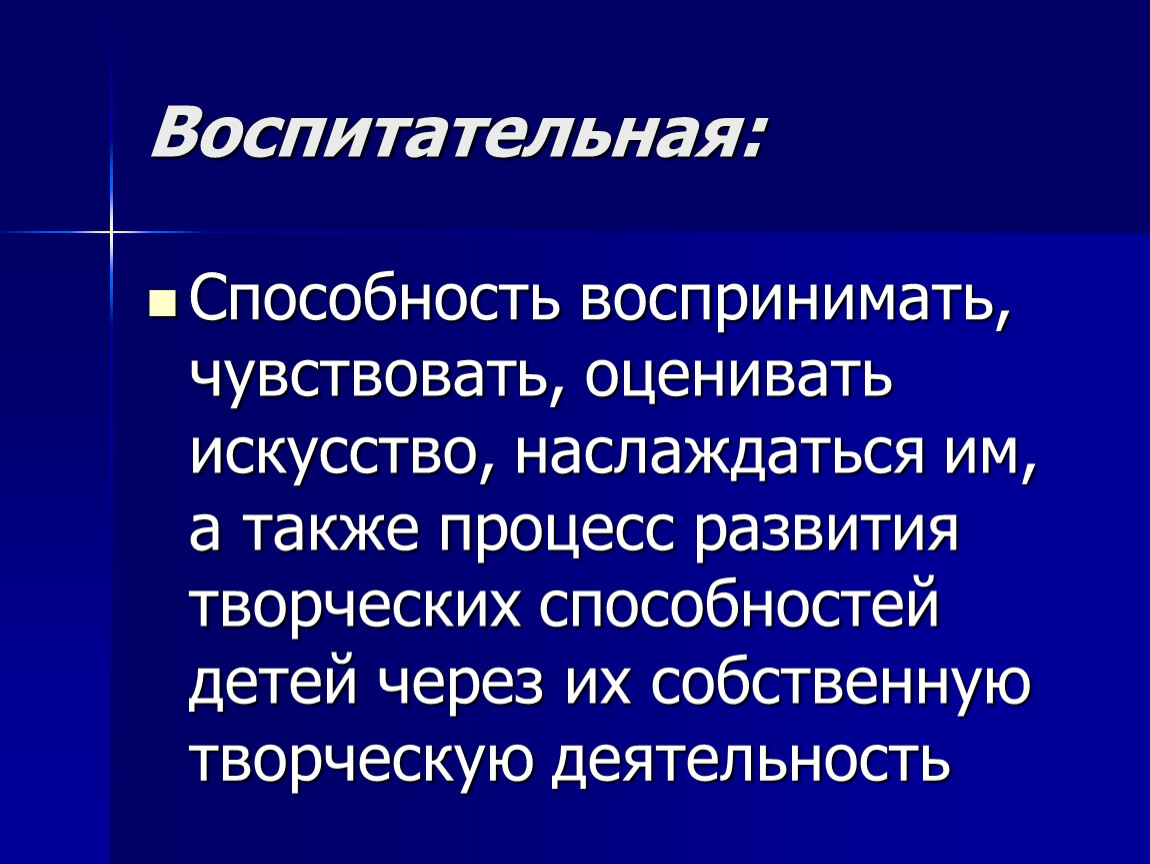 Воспитательная:

Способность воспринимать, чувствовать, оценивать искусство, наслаждаться им, а также процесс развития творческих способностей детей через их собственную творческую деятельность